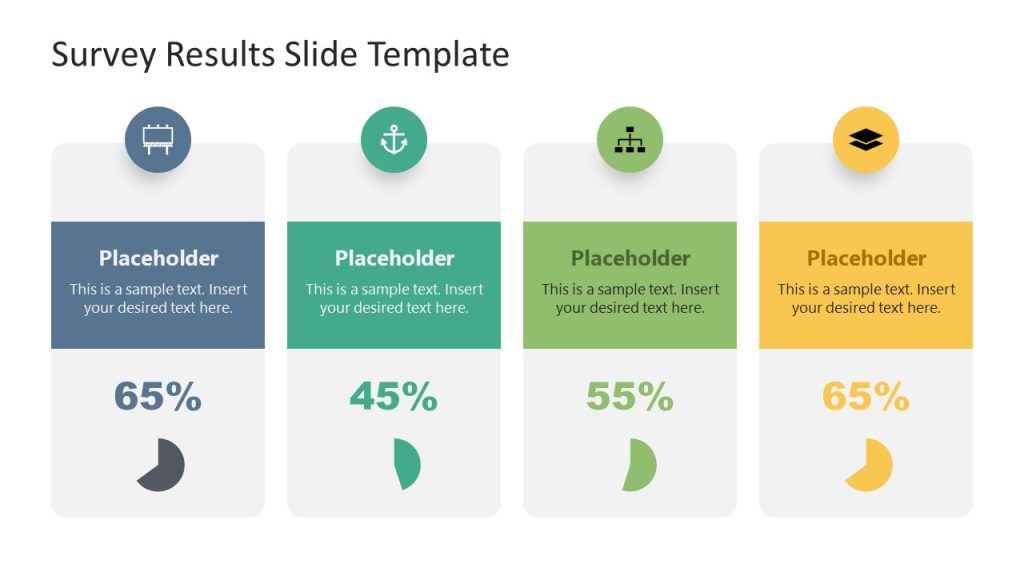 Survey Results Slide Template

Placeholder
This is a sample text. Insert your desired text here.

65%

Placeholder
This is a sample text. Insert your desired text here.

45%

Placeholder
This is a sample text. Insert your desired text here.

55%

Placeholder
This is a sample text. Insert your desired text here.

65%